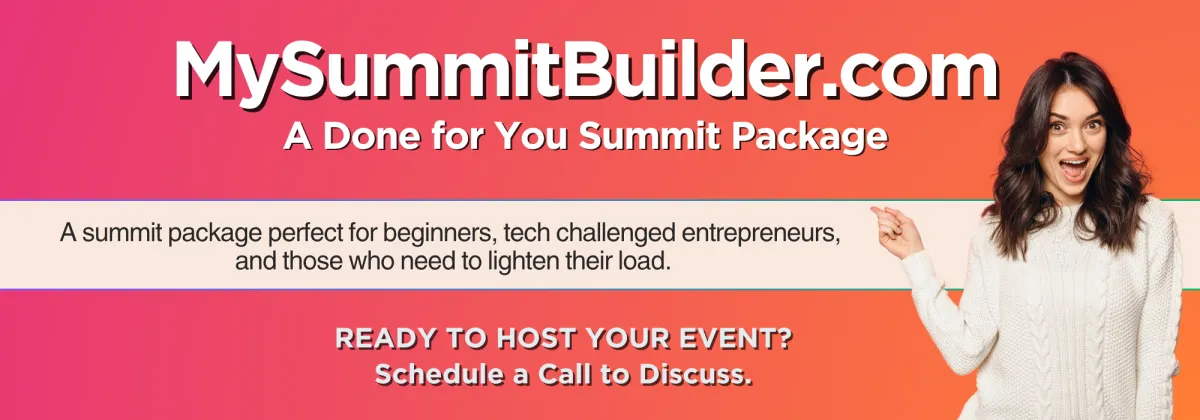 MySummitBuilder.com
A Done for You Summit Package

A summit package perfect for beginners, tech challenged entrepreneurs, and those who need to lighten their load.

READY TO HOST YOUR EVENT?
Schedule a Call to Discuss.